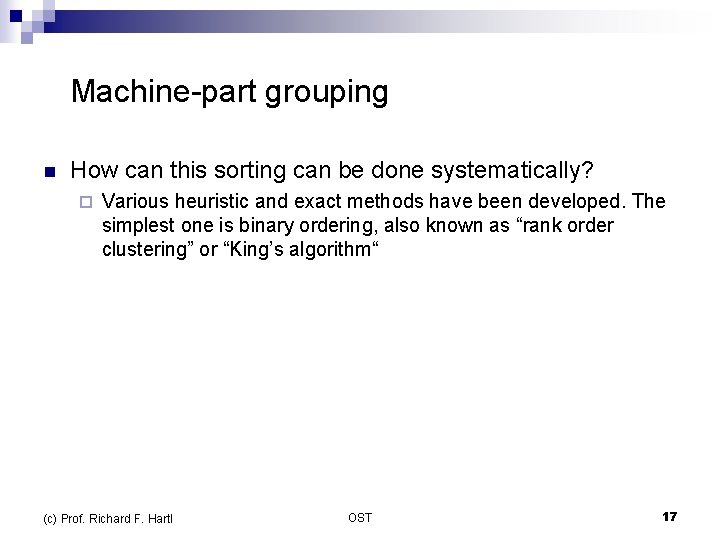 Machine-part grouping

How can this sorting can be done systematically?

Various heuristic and exact methods have been developed. The simplest one is binary ordering, also known as “rank order clustering” or “King’s algorithm“

(c) Prof. Richard F. Hartl

OST

17